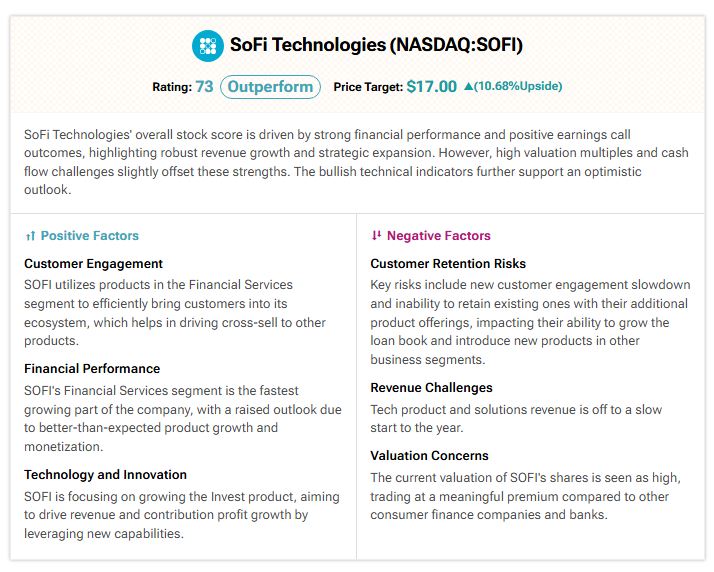 SoFi Technologies (NASDAQ:SOFI)

Rating: 73 Outperform Price Target: $17.00 ▲(10.68%Upside)

SoFi Technologies' overall stock score is driven by strong financial performance and positive earnings call outcomes, highlighting robust revenue growth and strategic expansion. However, high valuation multiples and cash flow challenges slightly offset these strengths. The bullish technical indicators further support an optimistic outlook.

Positive Factors

Customer Engagement
SOFI utilizes products in the Financial Services segment to efficiently bring customers into its ecosystem, which helps in driving cross-sell to other products.

Financial Performance
SOFI's Financial Services segment is the fastest growing part of the company, with a raised outlook due to better-than-expected product growth and monetization.

Technology and Innovation
SOFI is focusing on growing the Invest product, aiming to drive revenue and contribution profit growth by leveraging new capabilities.

Negative Factors

Customer Retention Risks
Key risks include new customer engagement slowdown and inability to retain existing ones with their additional product offerings, impacting their ability to grow the loan book and introduce new products in other business segments.

Revenue Challenges
Tech product and solutions revenue is off to a slow start to the year.

Valuation Concerns
The current valuation of SOFI's shares is seen as high, trading at a meaningful premium compared to other consumer finance companies and banks.